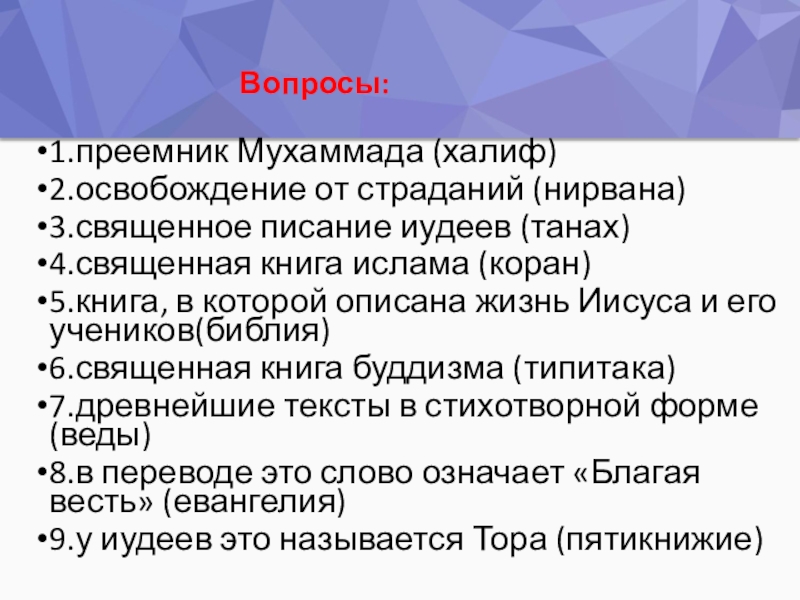 Вопросы:

•1.преемник Мухаммада (халиф)
•2.освобождение от страданий (нирвана)
•3.священное писание иудеев (танах)
•4.священная книга ислама (коран)
•5.книга, в которой описана жизнь Иисуса и его учеников(библия)
•6.священная книга буддизма (типитака)
•7.древнейшие тексты в стихотворной форме (веды)
•8.в переводе это слово означает «Благая весть» (евангелия)
•9.у иудеев это называется Тора (пятикнижие)